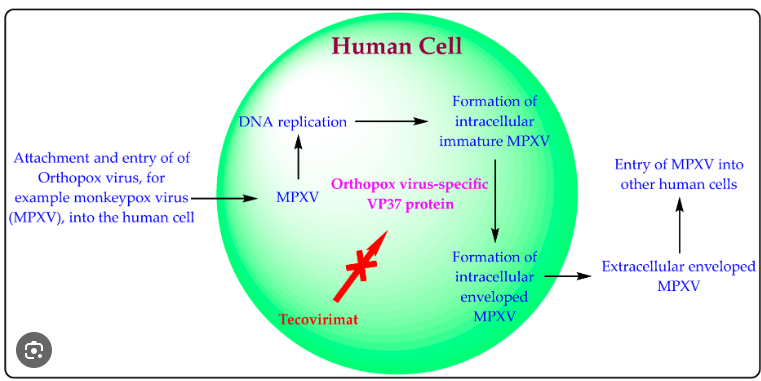 Human Cell

Attachment and entry of of Orthopox virus, for example monkeypox virus (MPXV), into the human cell

MPXV

DNA replication

Formation of intracellular immature MPXV

Orthopox virus-specific VP37 protein

Tecovirimat

Formation of intracellular enveloped MPXV

Extracellular enveloped MPXV

Entry of MPXV into other human cells